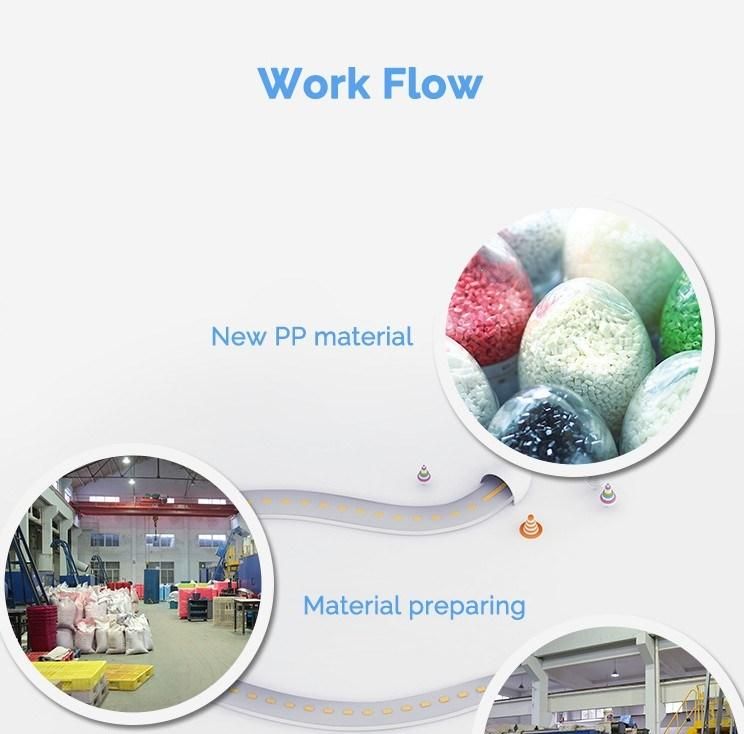 Work Flow

New PP material

Material preparing